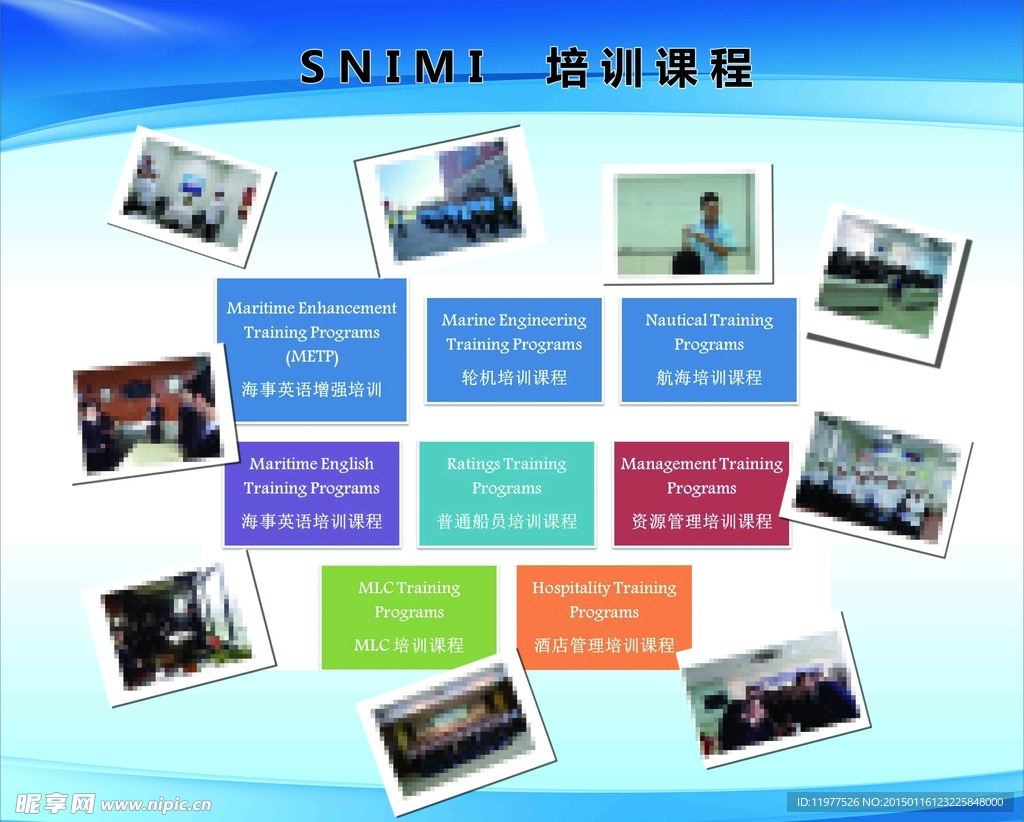 SNIMI 培训课程

Maritime Enhancement Training Programs (METP)
海事英语增强培训

Marine Engineering Training Programs
轮机培训课程

Nautical Training Programs
航海培训课程

Maritime English Training Programs
海事英语培训课程

Ratings Training Programs
普通船员培训课程

Management Training Programs
资源管理培训课程

MLC Training Programs
MLC 培训课程

Hospitality Training Programs
酒店管理培训课程

昵享网 www.nipic.cn

ID:11977526 NO:20150116123225848000